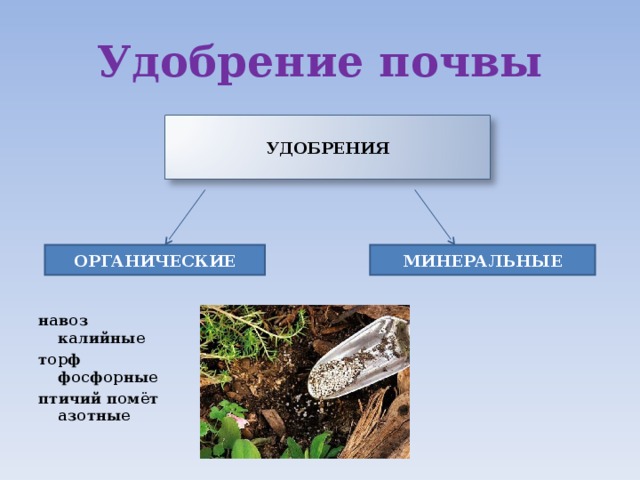 Удобрение почвы

УДОБРЕНИЯ

ОРГАНИЧЕСКИЕ

МИНЕРАЛЬНЫЕ

навоз
калийные
торф
фосфорные
птичий помёт
азотные